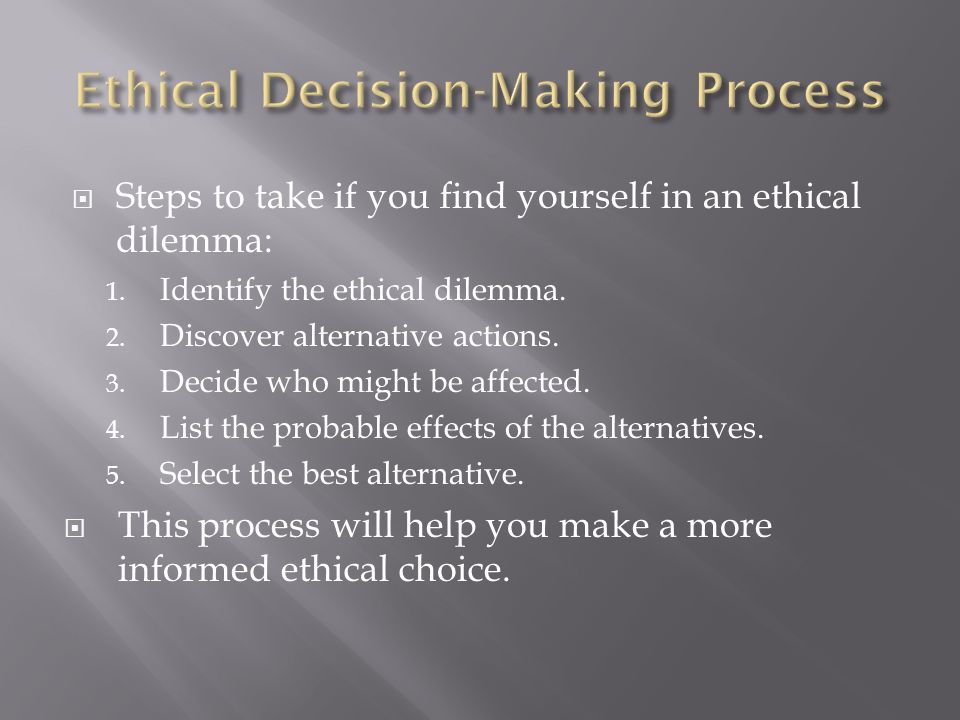 Ethical Decision-Making Process

Steps to take if you find yourself in an ethical dilemma:

1. Identify the ethical dilemma.
2. Discover alternative actions.
3. Decide who might be affected.
4. List the probable effects of the alternatives.
5. Select the best alternative.

This process will help you make a more informed ethical choice.